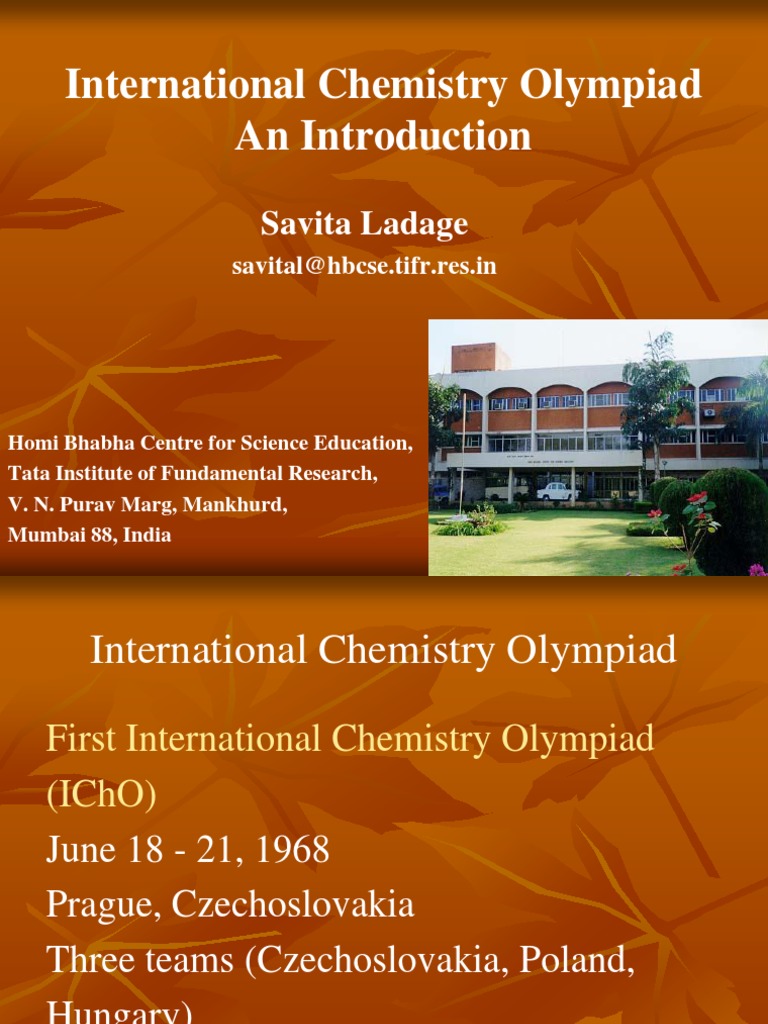 International Chemistry Olympiad
An Introduction

Savita Ladage

savital@hbcse.tifr.res.in

Homi Bhabha Centre for Science Education,
Tata Institute of Fundamental Research,
V. N. Purav Marg, Mankhurd,
Mumbai 88, India

International Chemistry Olympiad

First International Chemistry Olympiad (IChO)

June 18 - 21, 1968

Prague, Czechoslovakia

Three teams (Czechoslovakia, Poland, Hungary)